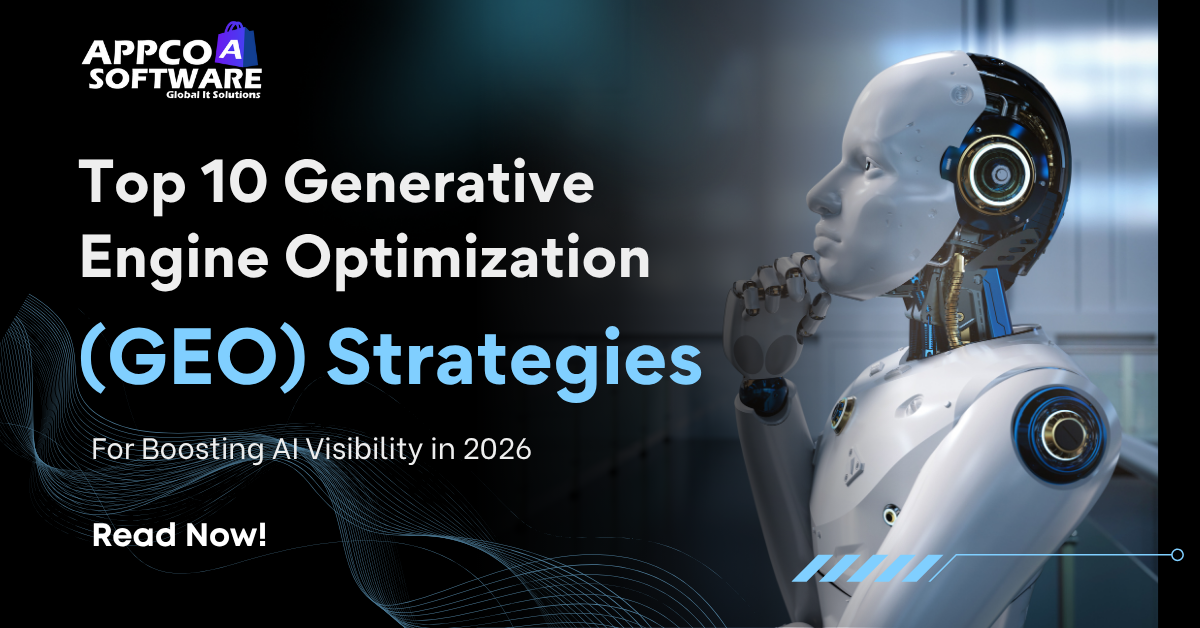 APPCO A SOFTWARE
Global It Solutions

Top 10 Generative Engine Optimization

(GEO) Strategies

For Boosting AI Visibility in 2026

Read Now!